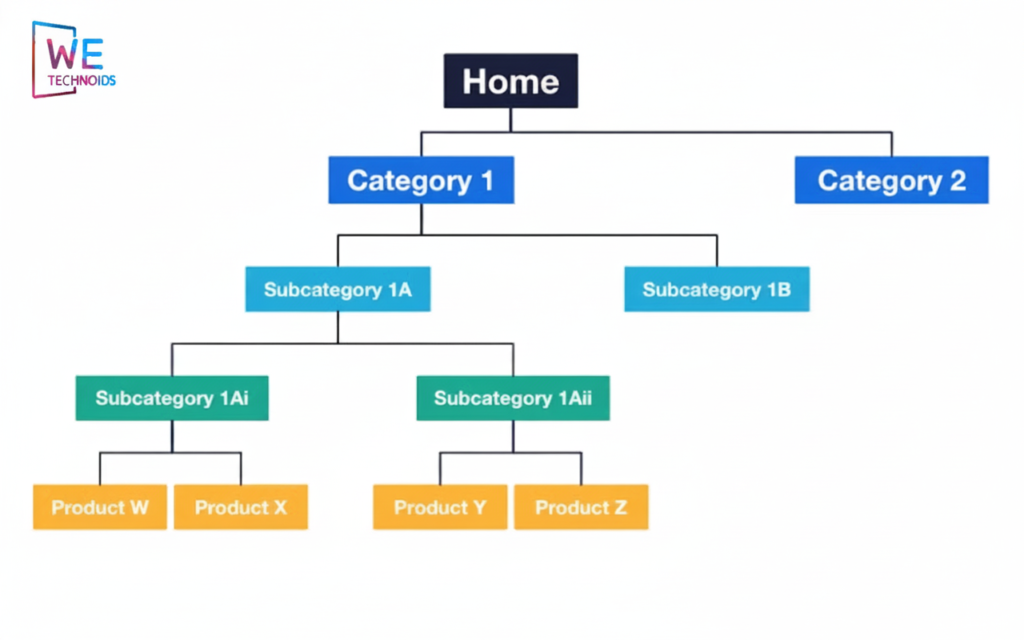 WE
TECHNOIDS

Home

Category 1

Category 2

Subcategory 1A

Subcategory 1B

Subcategory 1Ai

Subcategory 1Aii

Product W

Product X

Product Y

Product Z